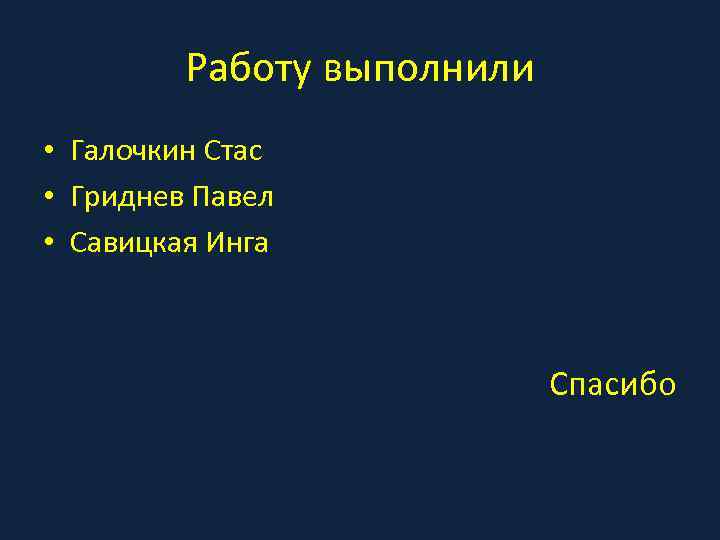 Работу выполнили

• Галочкин Стас
• Гриднев Павел
• Савицкая Инга

Спасибо